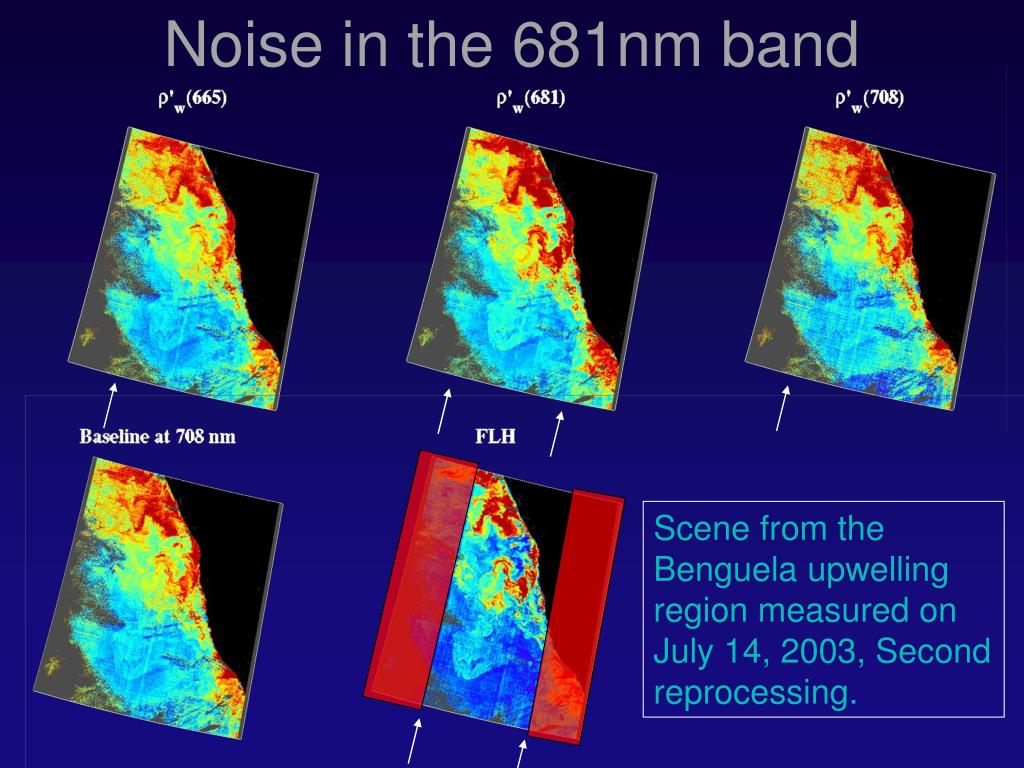 Noise in the 681nm band

$\rho'_w(665)$

$\rho'_w(681)$

$\rho'_w(708)$

Baseline at 708 nm

FLH

Scene from the Benguela upwelling region measured on July 14, 2003, Second reprocessing.